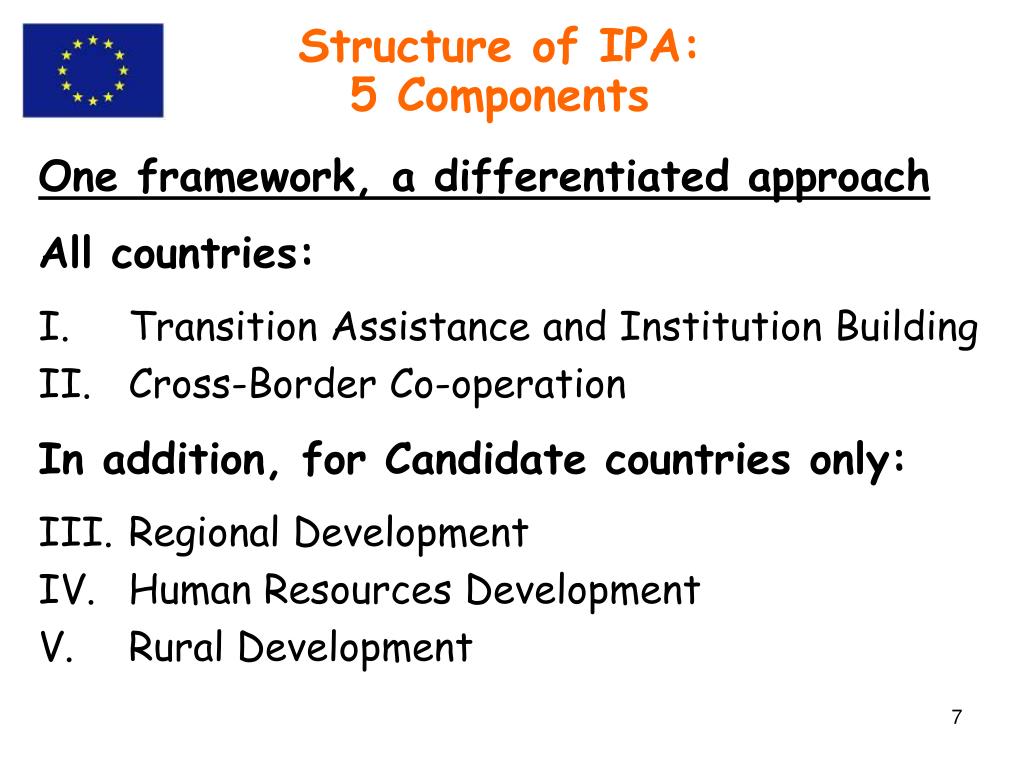 Structure of IPA:
5 Components

One framework, a differentiated approach

All countries:

I. Transition Assistance and Institution Building
II. Cross-Border Co-operation

In addition, for Candidate countries only:

III. Regional Development
IV. Human Resources Development
V. Rural Development

7